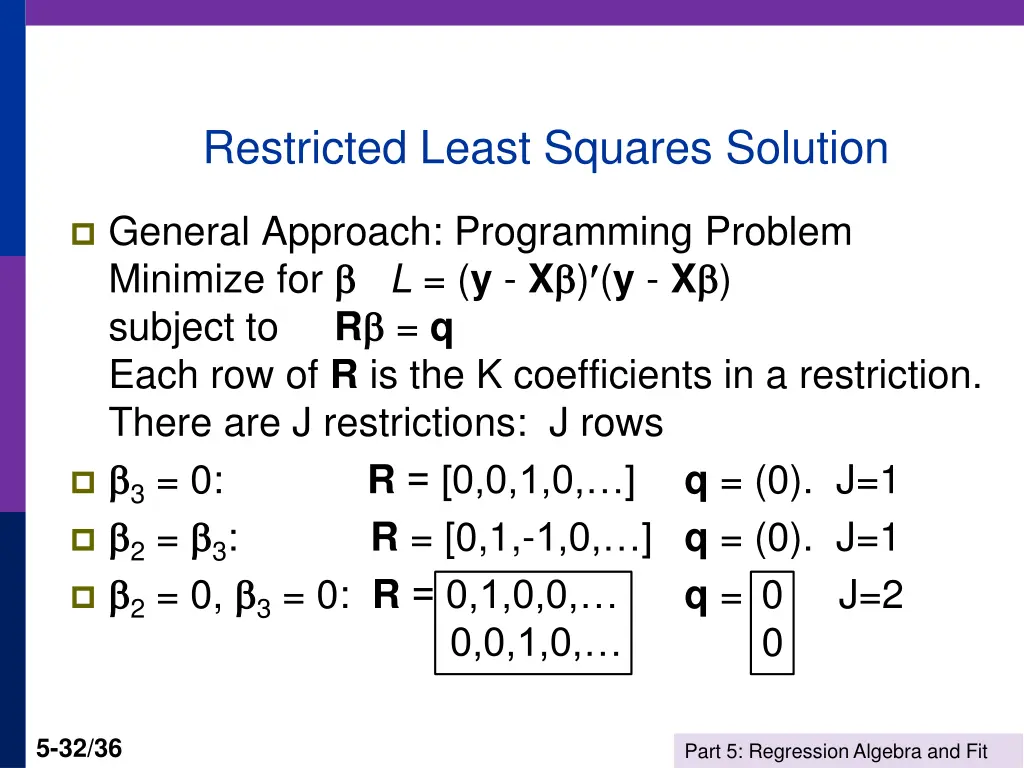 Restricted Least Squares Solution

General Approach: Programming Problem
Minimize for $\beta$ $L = (\mathbf{y} - \mathbf{X}\beta)'(\mathbf{y} - \mathbf{X}\beta)$
subject to $\mathbf{R}\beta = \mathbf{q}$
Each row of **R** is the K coefficients in a restriction.
There are J restrictions: J rows

$\beta_3 = 0$: $\mathbf{R} = [0,0,1,0,\ldots]$ $\mathbf{q} = (0)$. J=1

$\beta_2 = \beta_3$: $\mathbf{R} = [0,1,-1,0,\ldots]$ $\mathbf{q} = (0)$. J=1

$\beta_2 = 0, \beta_3 = 0$: $\mathbf{R} = \begin{bmatrix} 0,1,0,0,\ldots \\ 0,0,1,0,\ldots \end{bmatrix}$ $\mathbf{q} = \begin{bmatrix} 0 \\ 0 \end{bmatrix}$ J=2

5-32/36

Part 5: Regression Algebra and Fit